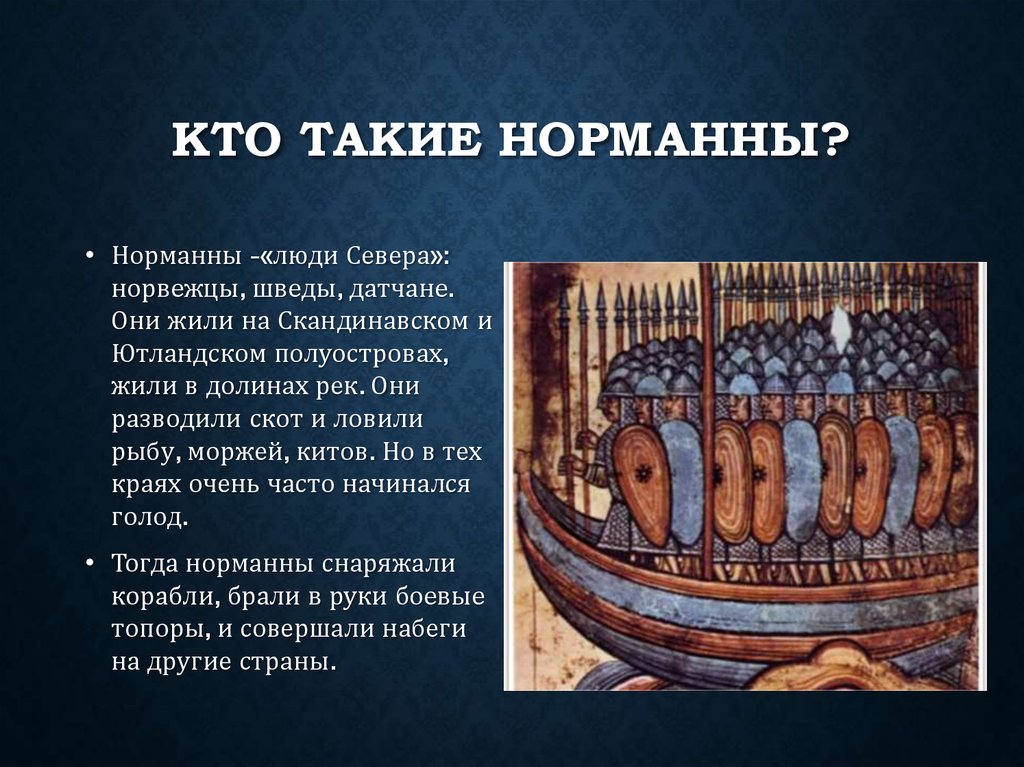 КТО ТАКИЕ НОРМАННЫ?

• Норманны -«люди Севера»: норвежцы, шведы, датчане. Они жили на Скандинавском и Ютландском полуостровах, жили в долинах рек. Они разводили скот и ловили рыбу, моржей, китов. Но в тех краях очень часто начинался голод.

• Тогда норманны снаряжали корабли, брали в руки боевые топоры, и совершали набеги на другие страны.